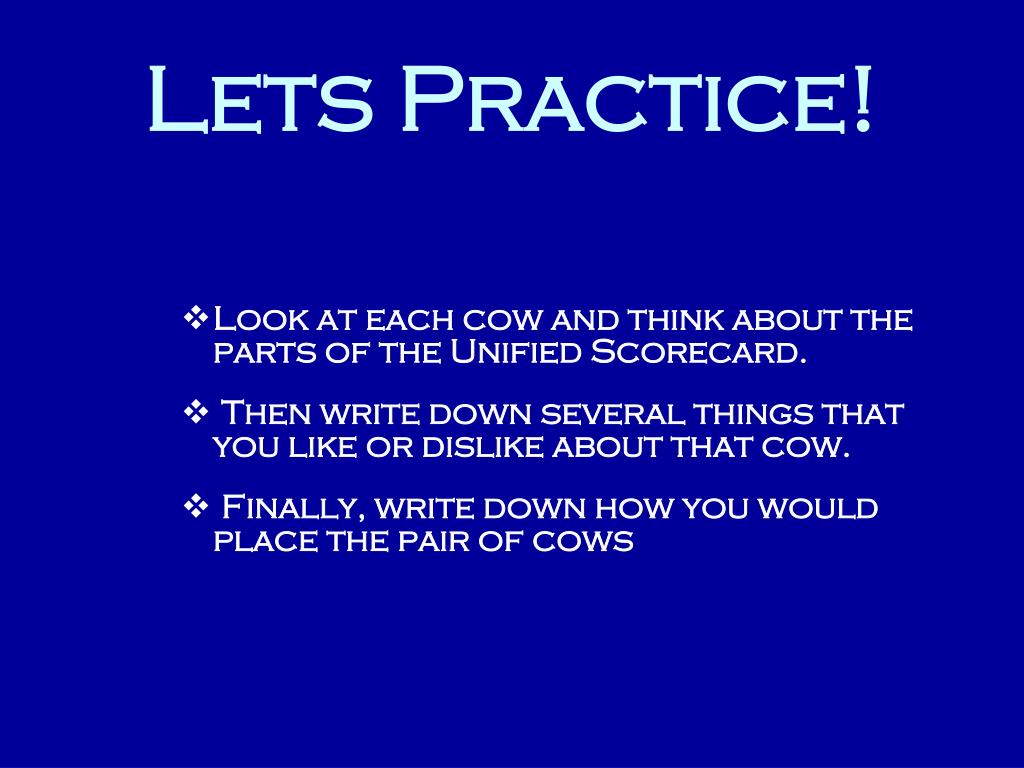 Lets Practice!

❖ Look at each cow and think about the parts of the Unified Scorecard.

❖ Then write down several things that you like or dislike about that cow.

❖ Finally, write down how you would place the pair of cows